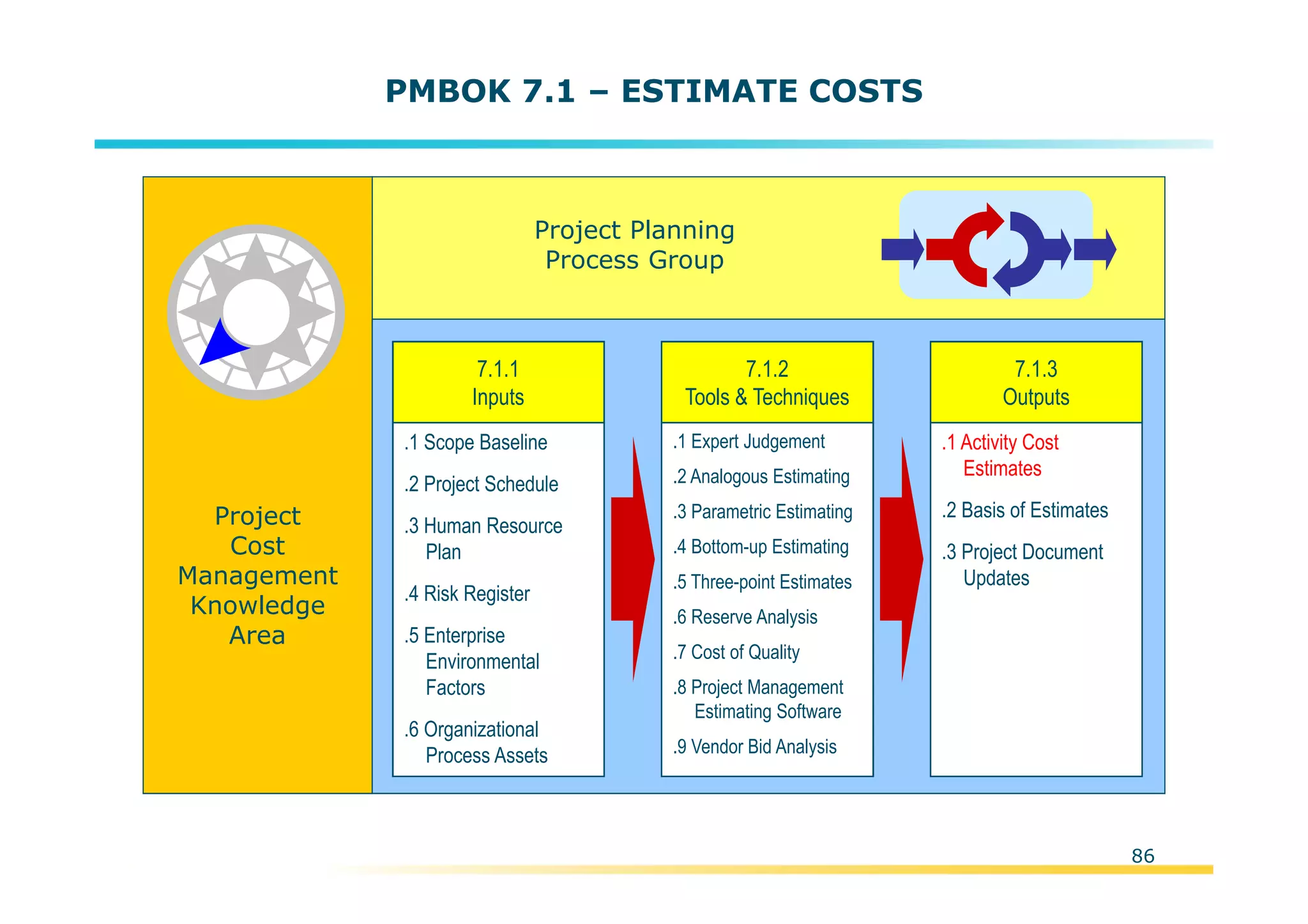 PMBOK 7.1 – ESTIMATE COSTS

Project Cost Management Knowledge Area

Project Planning Process Group

7.1.1
Inputs

.1 Scope Baseline

.2 Project Schedule

.3 Human Resource Plan

.4 Risk Register

.5 Enterprise Environmental Factors

.6 Organizational Process Assets

7.1.2
Tools & Techniques

.1 Expert Judgement

.2 Analogous Estimating

.3 Parametric Estimating

.4 Bottom-up Estimating

.5 Three-point Estimates

.6 Reserve Analysis

.7 Cost of Quality

.8 Project Management Estimating Software

.9 Vendor Bid Analysis

7.1.3
Outputs

.1 Activity Cost Estimates

.2 Basis of Estimates

.3 Project Document Updates

86